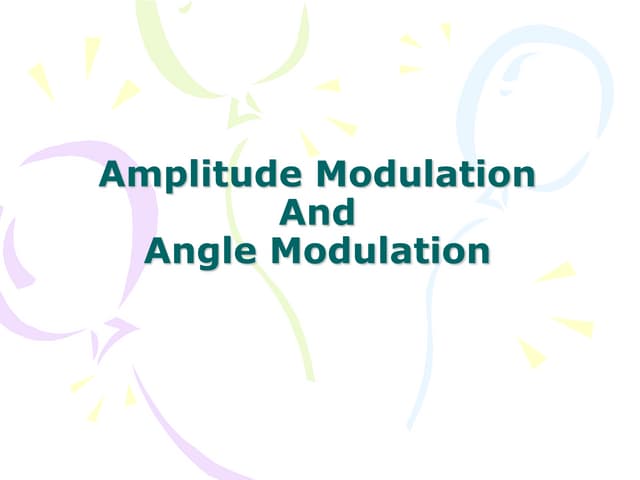 Amplitude Modulation
And
Angle Modulation